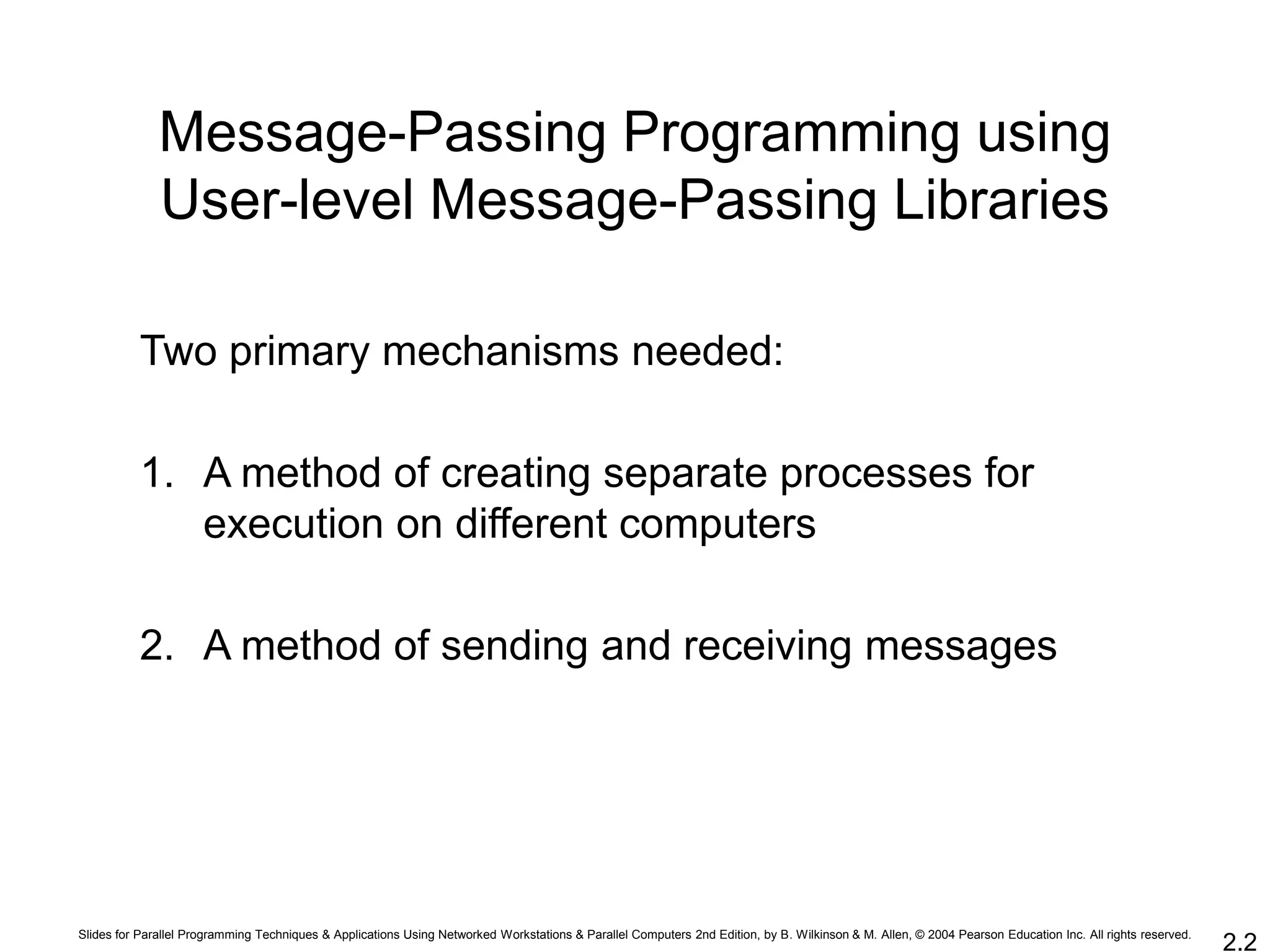 Message-Passing Programming using User-level Message-Passing Libraries

Two primary mechanisms needed:

1. A method of creating separate processes for execution on different computers

2. A method of sending and receiving messages

Slides for Parallel Programming Techniques & Applications Using Networked Workstations & Parallel Computers 2nd Edition, by B. Wilkinson & M. Allen, © 2004 Pearson Education Inc. All rights reserved.

2.2